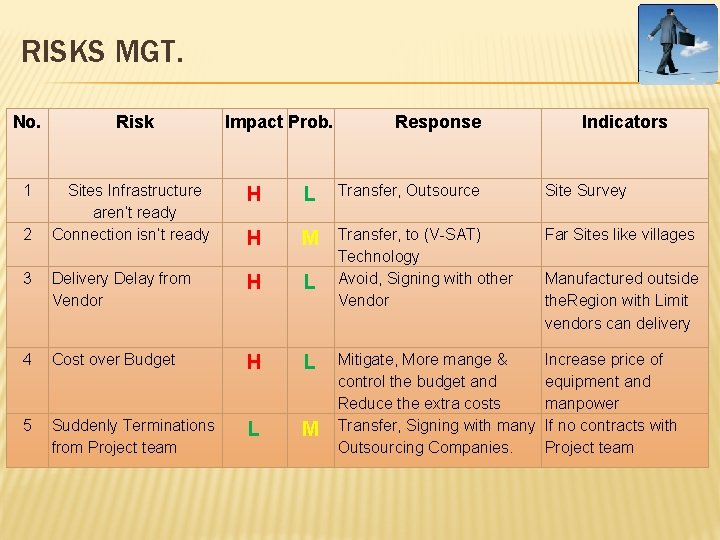 RISKS MGT.

| No. | Risk | Impact | Prob. | Response | Indicators |
|---|---|---|---|---|---|
| 1 | Sites Infrastructure aren't ready | H | L | Transfer, Outsource | Site Survey |
| 2 | Connection isn't ready | H | M | Transfer, to (V-SAT) Technology | Far Sites like villages |
| 3 | Delivery Delay from Vendor | H | L | Avoid, Signing with other Vendor | Manufactured outside theRegion with Limit vendors can delivery |
| 4 | Cost over Budget | H | L | Mitigate, More mange & control the budget and Reduce the extra costs | Increase price of equipment and manpower |
| 5 | Suddenly Terminations from Project team | L | M | Transfer, Signing with many Outsourcing Companies. | If no contracts with Project team |